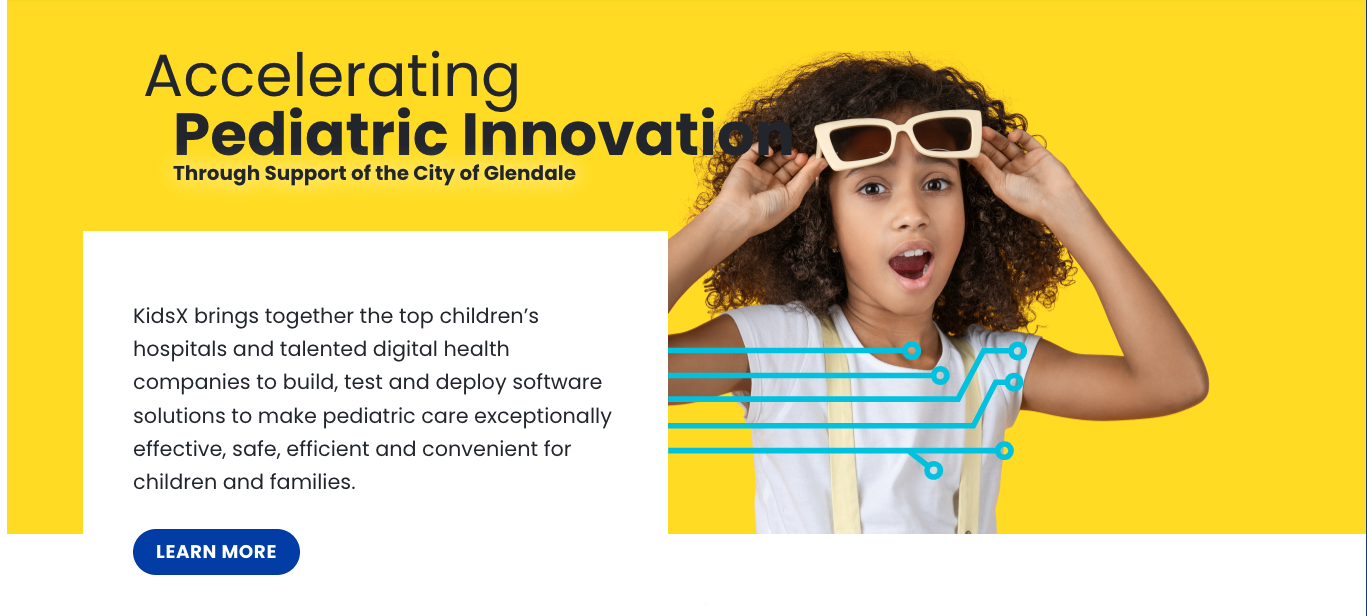 Accelerating
Pediatric Innovation
Through Support of the City of Glendale

KidsX brings together the top children's hospitals and talented digital health companies to build, test and deploy software solutions to make pediatric care exceptionally effective, safe, efficient and convenient for children and families.

LEARN MORE